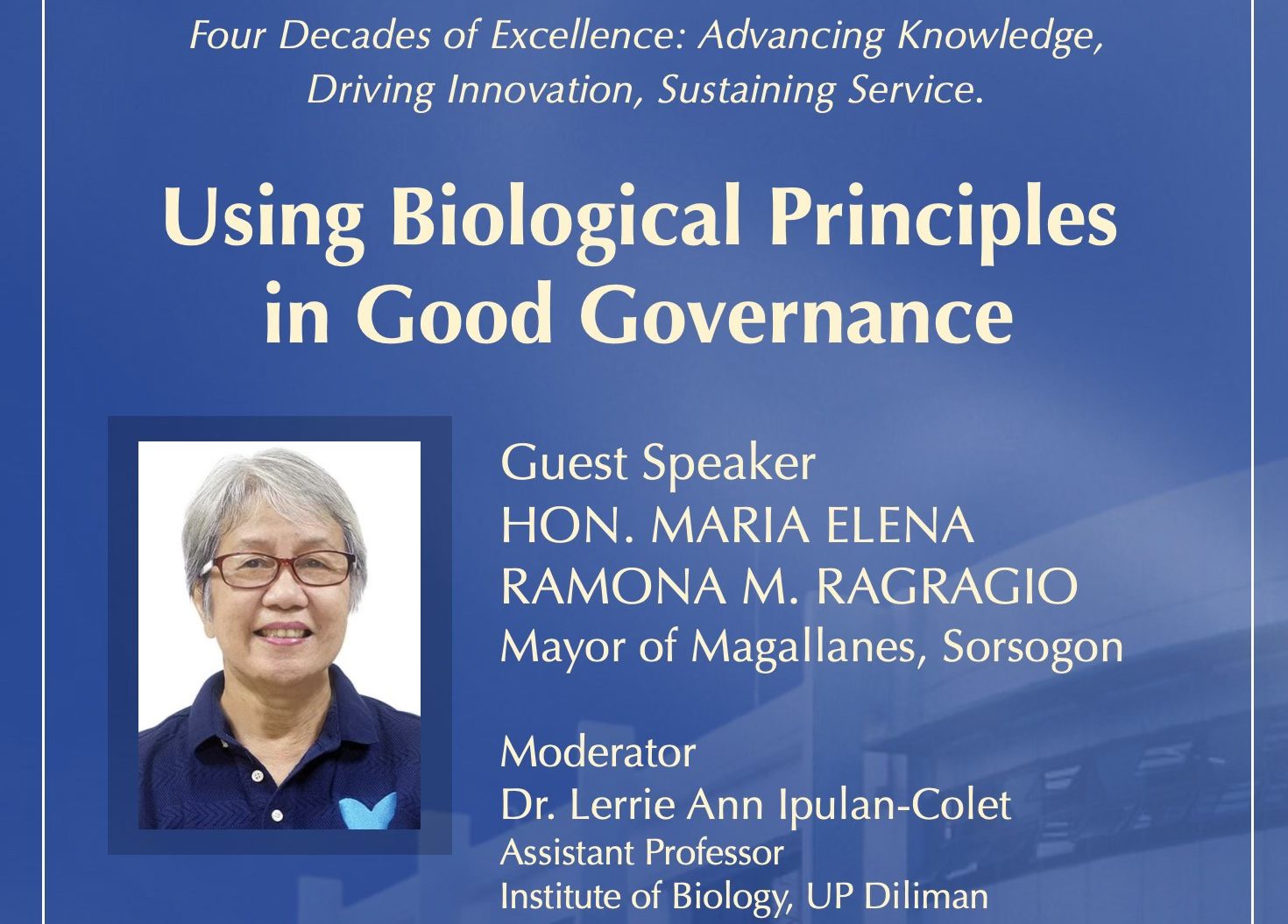 Four Decades of Excellence: Advancing Knowledge, Driving Innovation, Sustaining Service.

Using Biological Principles in Good Governance

Guest Speaker
HON. MARIA ELENA RAMONA M. RAGRAGIO
Mayor of Magallanes, Sorsogon

Moderator
Dr. Lerrie Ann Ipulan-Colet
Assistant Professor
Institute of Biology, UP Diliman